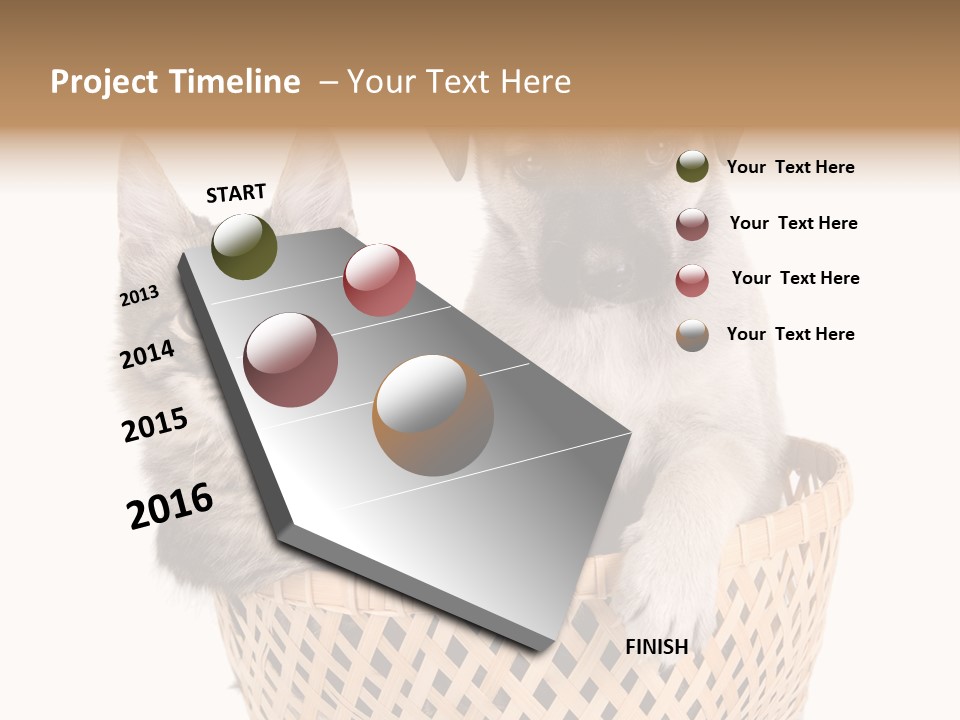 Project Timeline – Your Text Here

START

2013

2014

2015

2016

FINISH

Your Text Here

Your Text Here

Your Text Here

Your Text Here